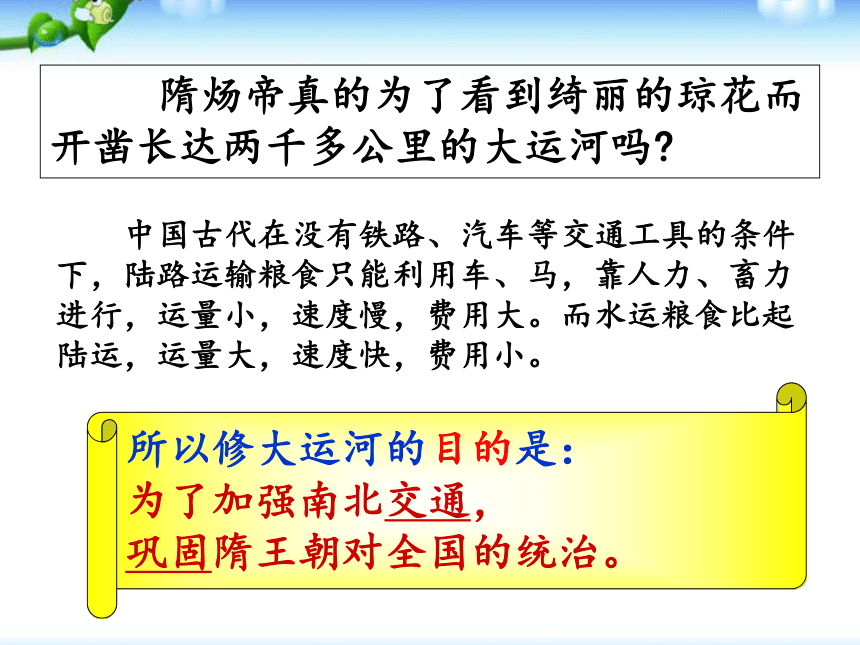 隋炀帝真的为了看到绮丽的琼花而开凿长达两千多公里的大运河吗?

中国古代在没有铁路、汽车等交通工具的条件下，陆路运输粮食只能利用车、马，靠人力、畜力进行，运量小，速度慢，费用大。而水运粮食比起陆运，运量大，速度快，费用小。

所以修大运河的目的是：
为了加强南北交通，
巩固隋王朝对全国的统治。